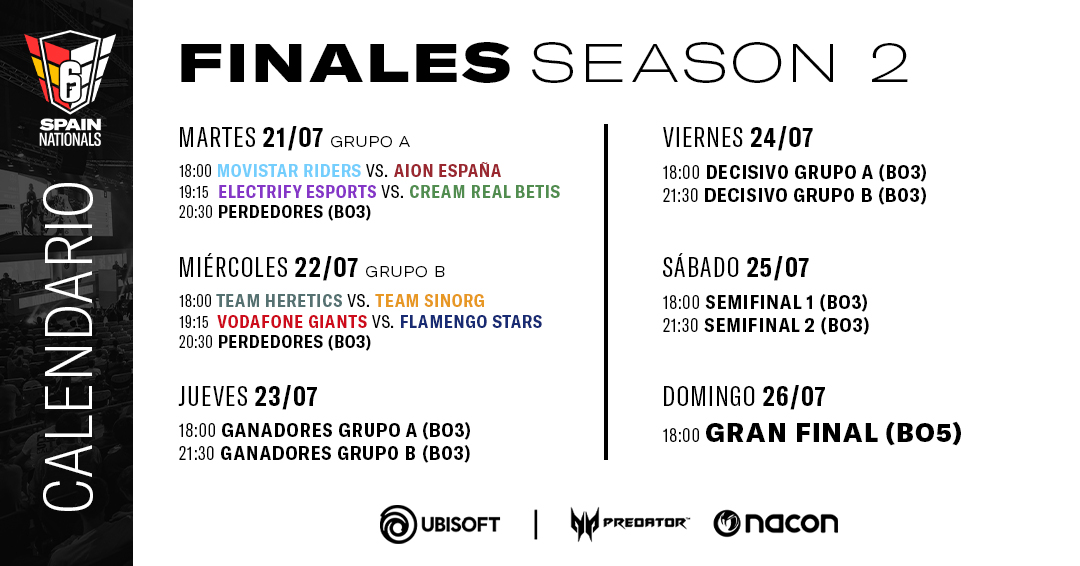 6
SPAIN
NATIONALS

CALENDARIO

FINALES SEASON 2

MARTES 21/07 GRUPO A
18:00 MOVISTAR RIDERS VS. AION ESPAÑA
19:15 ELECTRIFY ESPORTS VS. CREAM REAL BETIS
20:30 PERDEDORES (BO3)

MIÉRCOLES 22/07 GRUPO B
18:00 TEAM HERETICS VS. TEAM SINORG
19:15 VODAFONE GIANTS VS. FLAMENGO STARS
20:30 PERDEDORES (BO3)

JUEVES 23/07
18:00 GANADORES GRUPO A (BO3)
21:30 GANADORES GRUPO B (BO3)

VIERNES 24/07
18:00 DECISIVO GRUPO A (BO3)
21:30 DECISIVO GRUPO B (BO3)

SÁBADO 25/07
18:00 SEMIFINAL 1 (BO3)
21:30 SEMIFINAL 2 (BO3)

DOMINGO 26/07
18:00 GRAN FINAL (BO5)

UBISOFT | PREDATOR nacon